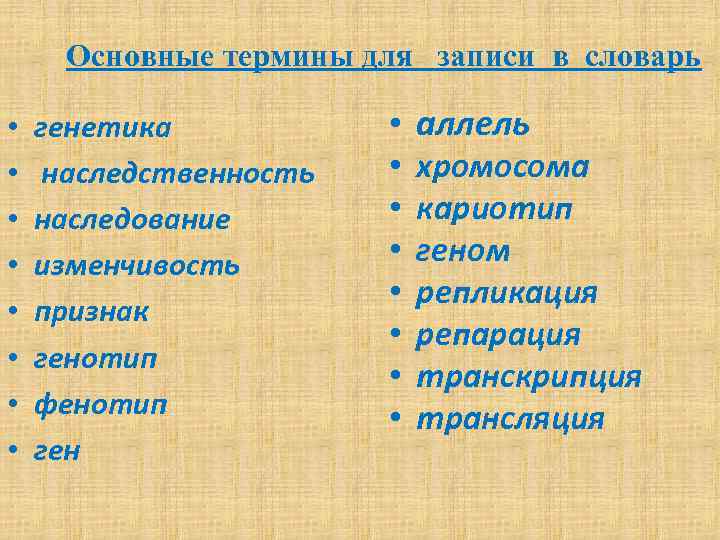 Основные термины для записи в словарь

• генетика
• наследственность
• наследование
• изменчивость
• признак
• генотип
• фенотип
• ген

• аллель
• хромосома
• кариотип
• геном
• репликация
• репарация
• транскрипция
• трансляция